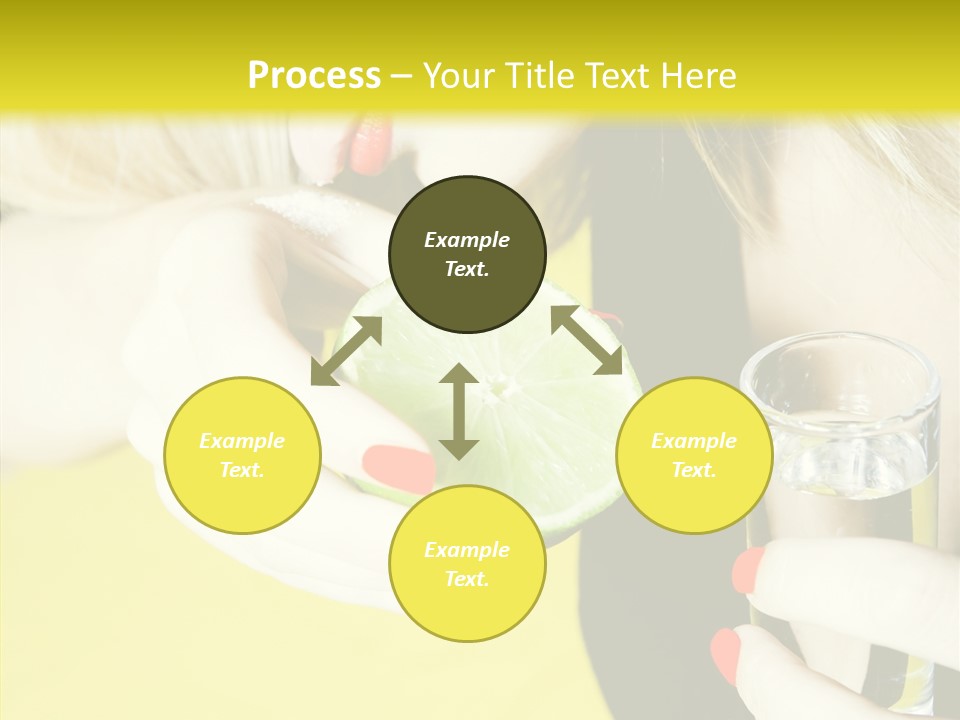 Process – Your Title Text Here

Example Text.

Example Text.

Example Text.

Example Text.